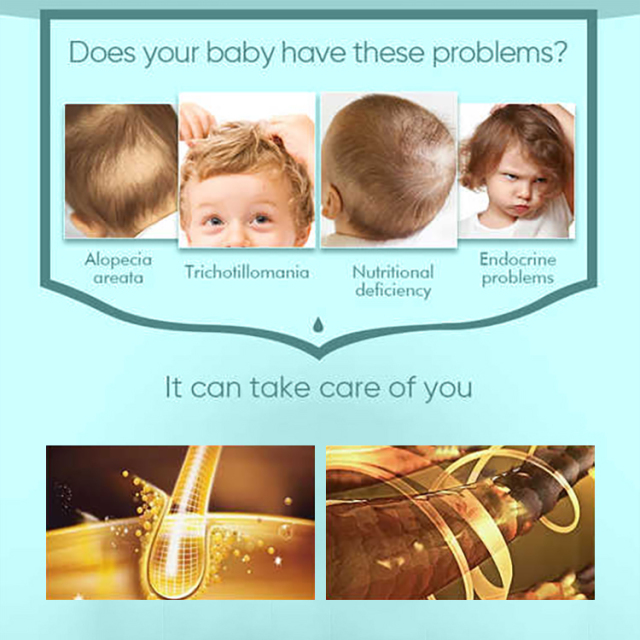 Does your baby have these problems?

Alopecia areata

Trichotillomania

Nutritional deficiency

Endocrine problems

It can take care of you